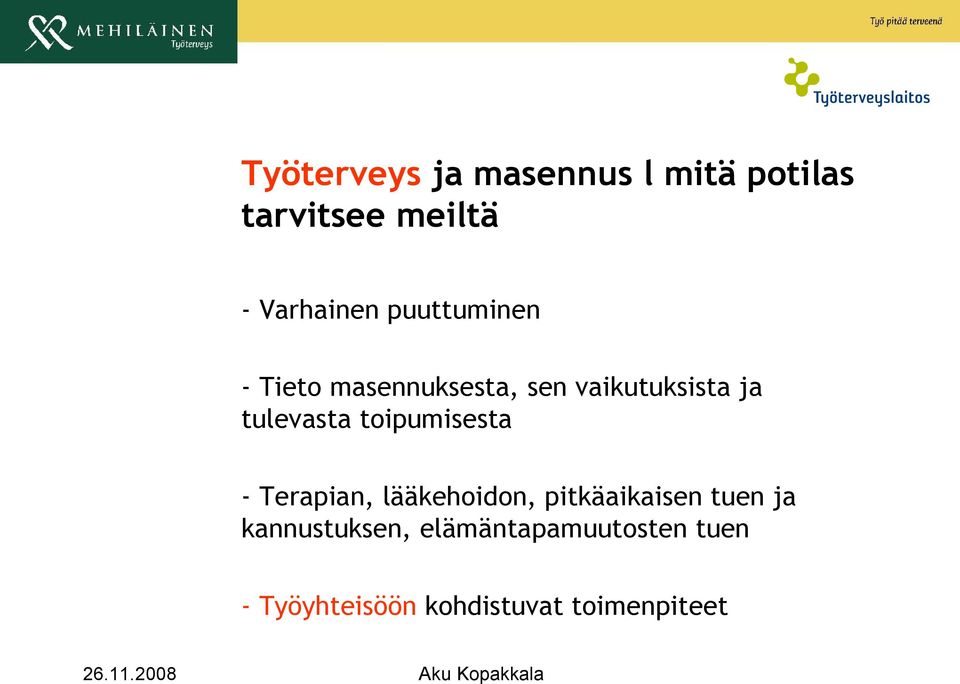 MEHILÄINEN
Työterveys

Työ pitää terveenä

Työterveyslaitos

Työterveys ja masennus l mitä potilas tarvitsee meiltä

- Varhainen puuttuminen

- Tieto masennuksesta, sen vaikutuksista ja tulevasta toipumisesta

- Terapian, lääkehoidon, pitkäaikaisen tuen ja kannustuksen, elämäntapamuutosten tuen

- Työyhteisöön kohdistuvat toimenpiteet

26.11.2008

Aku Kopakkala